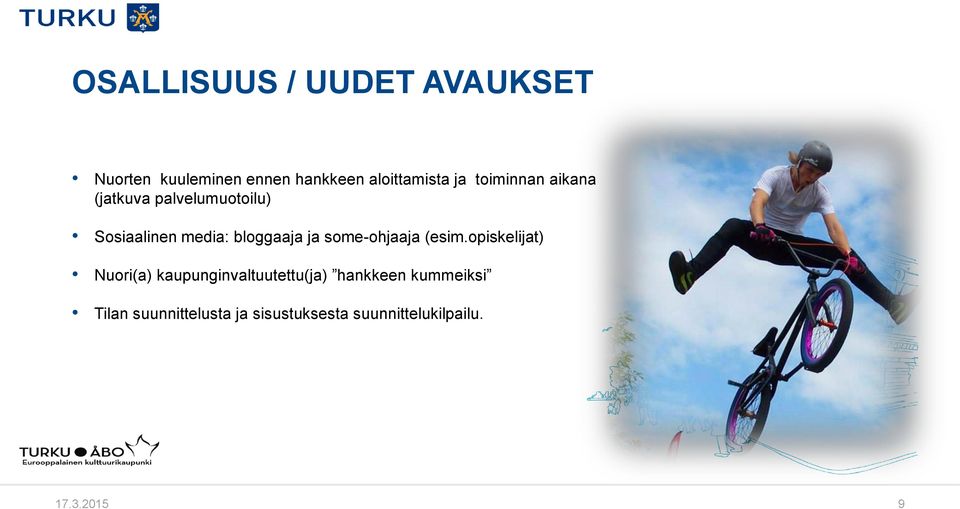 TURKU

OSALLISUUS / UUDET AVAUKSET

• Nuorten kuuleminen ennen hankkeen aloittamista ja toiminnan aikana (jatkuva palvelumuotoilu)

• Sosiaalinen media: bloggaaja ja some-ohjaaja (esim.opiskelijat)

• Nuori(a) kaupunginvaltuutettu(ja) ”hankkeen kummeiksi”

• Tilan suunnittelusta ja sisustuksesta suunnittelukilpailu.

TURKU ÅBO
Eurooppalainen kulttuurikaupunki

17.3.2015

9